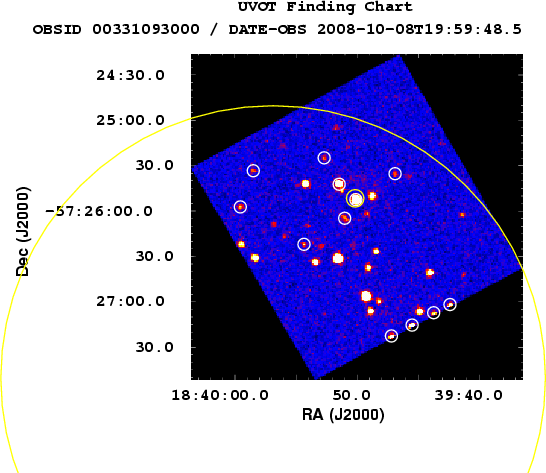 UVOT Finding Chart
OBSID 00331093000 / DATE-OBS 2008-10-08T19:59:48.5

24:30.0
25:00.0
30.0
-57:26:00.0
30.0
27:00.0
30.0

Dec (J2000)

18:40:00.0
50.0
39:40.0
RA (J2000)